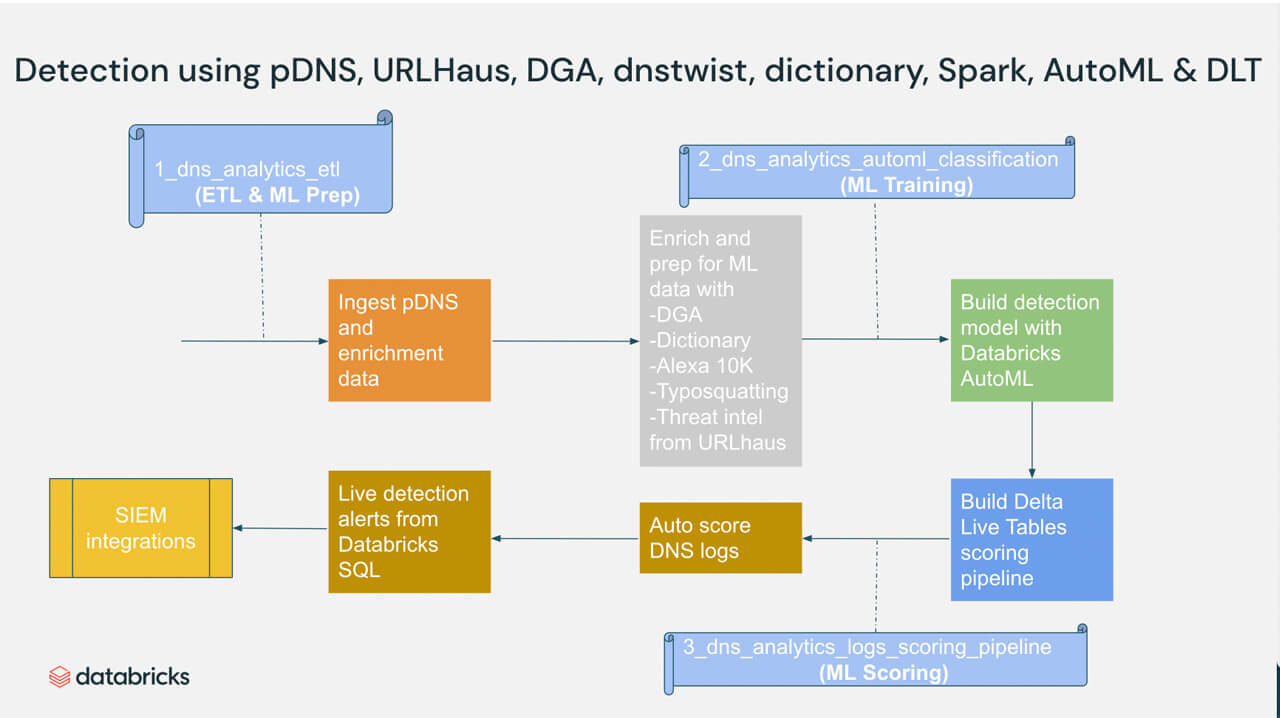 Detection using pDNS, URLHaus, DGA, dnstwist, dictionary, Spark, AutoML & DLT

1_dns_analytics_etl
(ETL & ML Prep)

2_dns_analytics_automl_classification
(ML Training)

Ingest pDNS and enrichment data

Enrich and prep for ML data with
-DGA
-Dictionary
-Alexa 10K
-Typosquatting
-Threat intel from URLhaus

Build detection model with Databricks AutoML

Build Delta Live Tables scoring pipeline

Auto score DNS logs

Live detection alerts from Databricks SQL

SIEM integrations

3_dns_analytics_logs_scoring_pipeline
(ML Scoring)

databricks